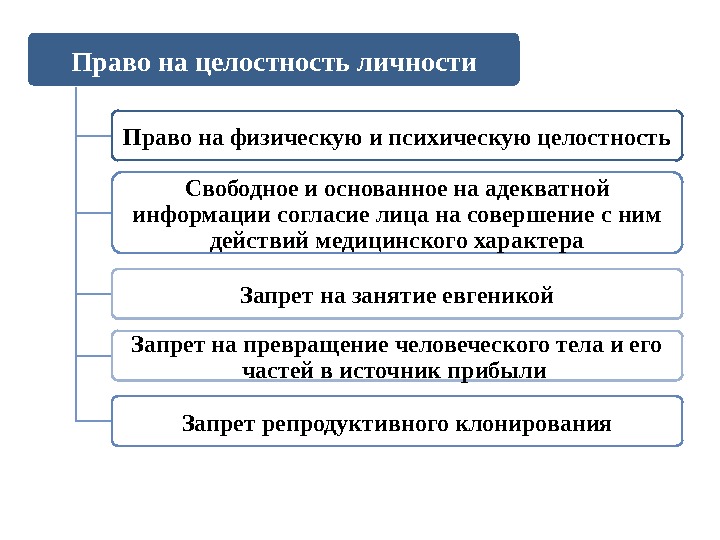 Право на целостность личности

Право на физическую и психическую целостность

Свободное и основанное на адекватной информации согласие лица на совершение с ним действий медицинского характера

Запрет на занятие евгеникой

Запрет на превращение человеческого тела и его частей в источник прибыли

Запрет репродуктивного клонирования